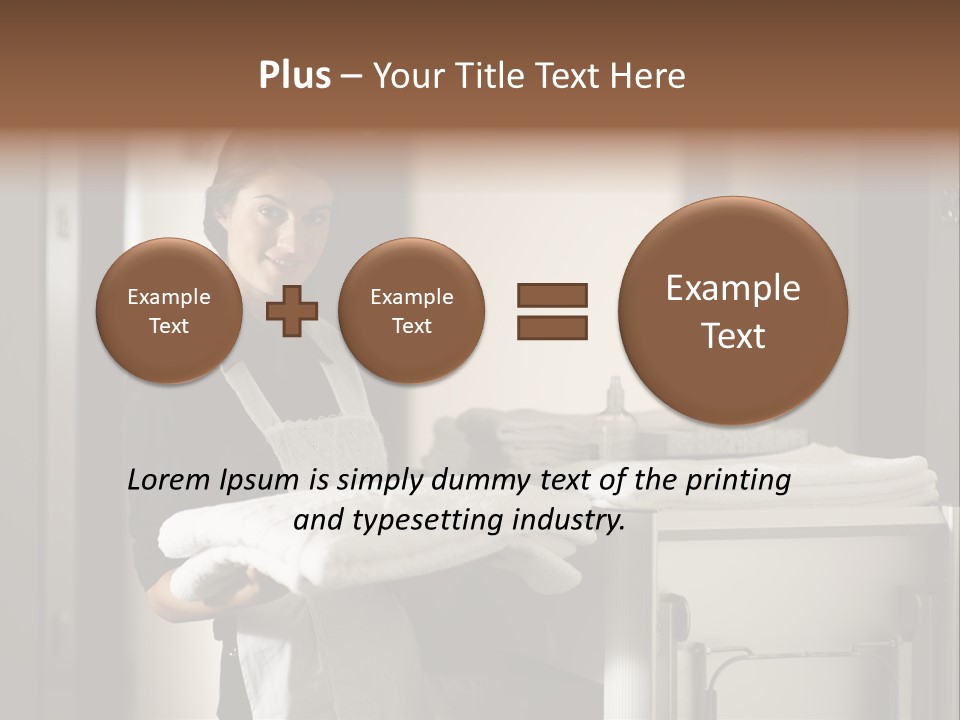 Plus – Your Title Text Here

Example Text

Example Text

Example Text

Lorem Ipsum is simply dummy text of the printing and typesetting industry.